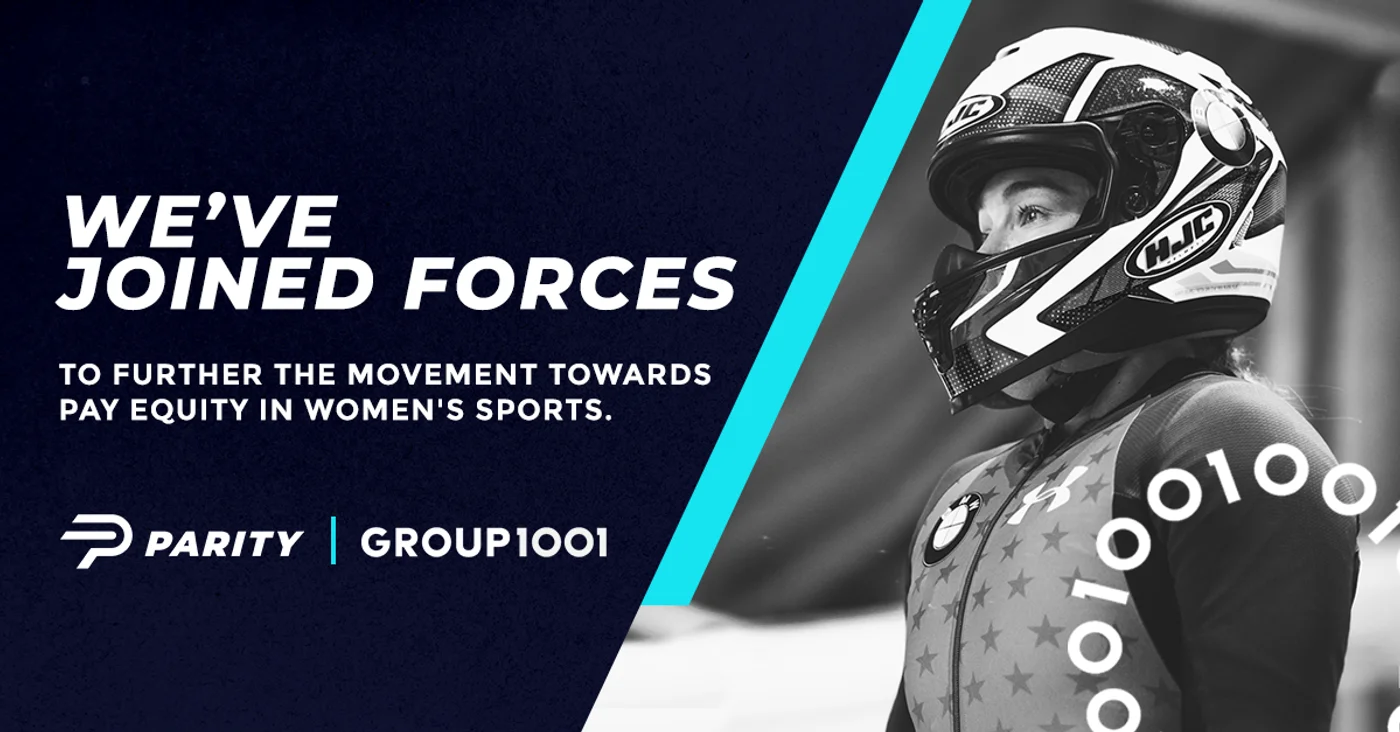 WE'VE JOINED FORCES

TO FURTHER THE MOVEMENT TOWARDS PAY EQUITY IN WOMEN'S SPORTS.

PARITY | GROUP1001

HJC

HJC

001001001001